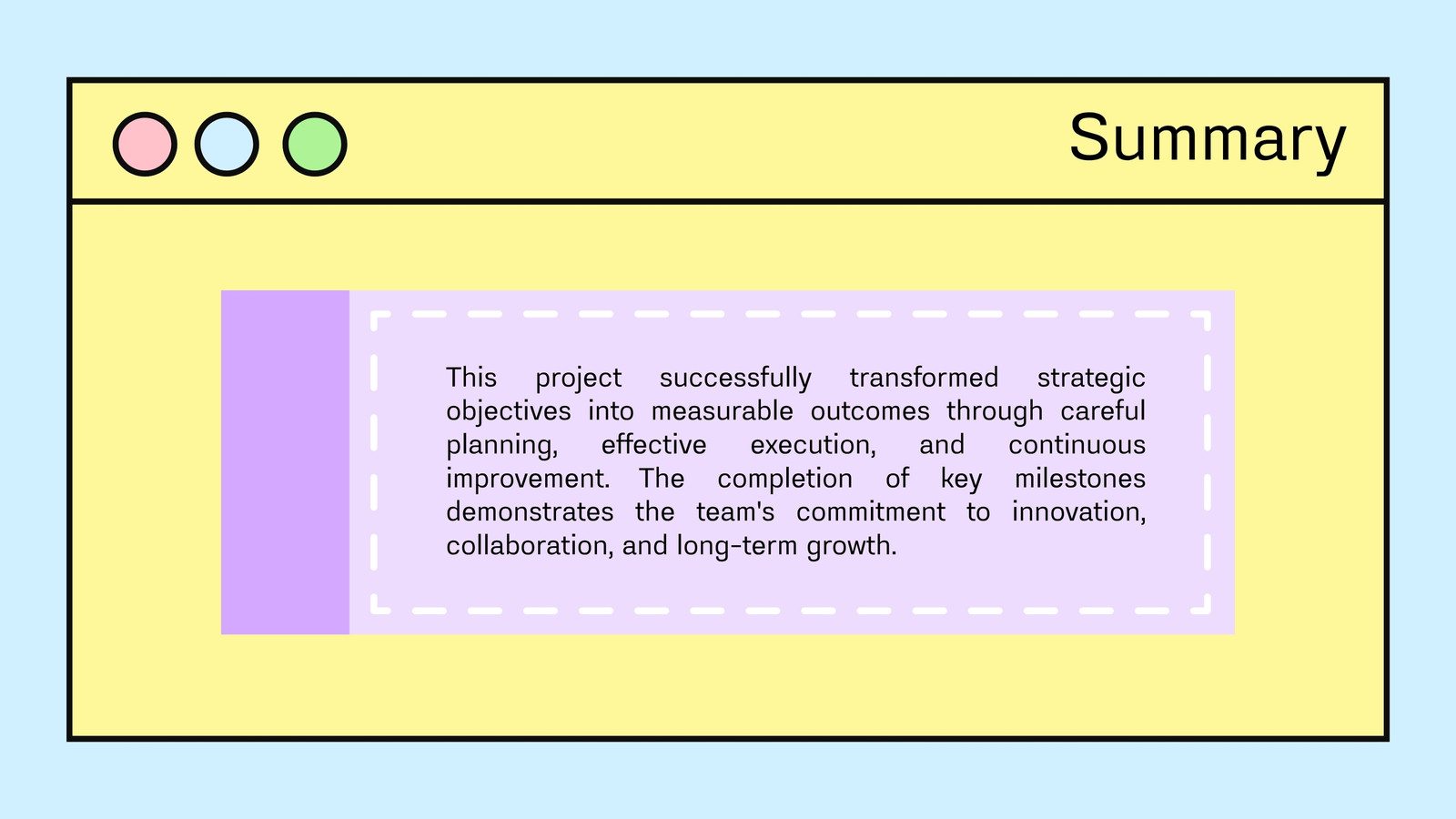 Summary

This project successfully transformed strategic objectives into measurable outcomes through careful planning, effective execution, and continuous improvement. The completion of key milestones demonstrates the team's commitment to innovation, collaboration, and long-term growth.